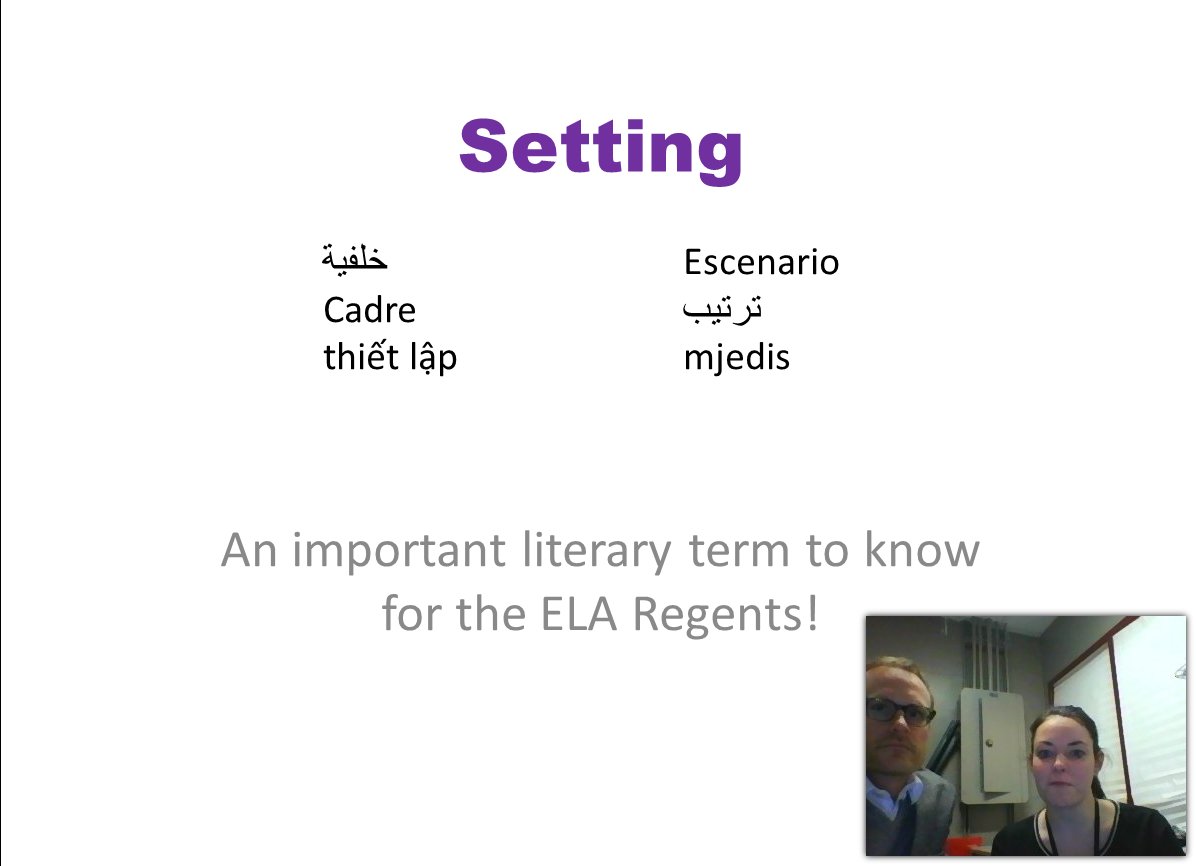 Setting

خلفية
Cadre
thiết lập

Escenario
ترتيب
mjedis

An important literary term to know for the ELA Regents!